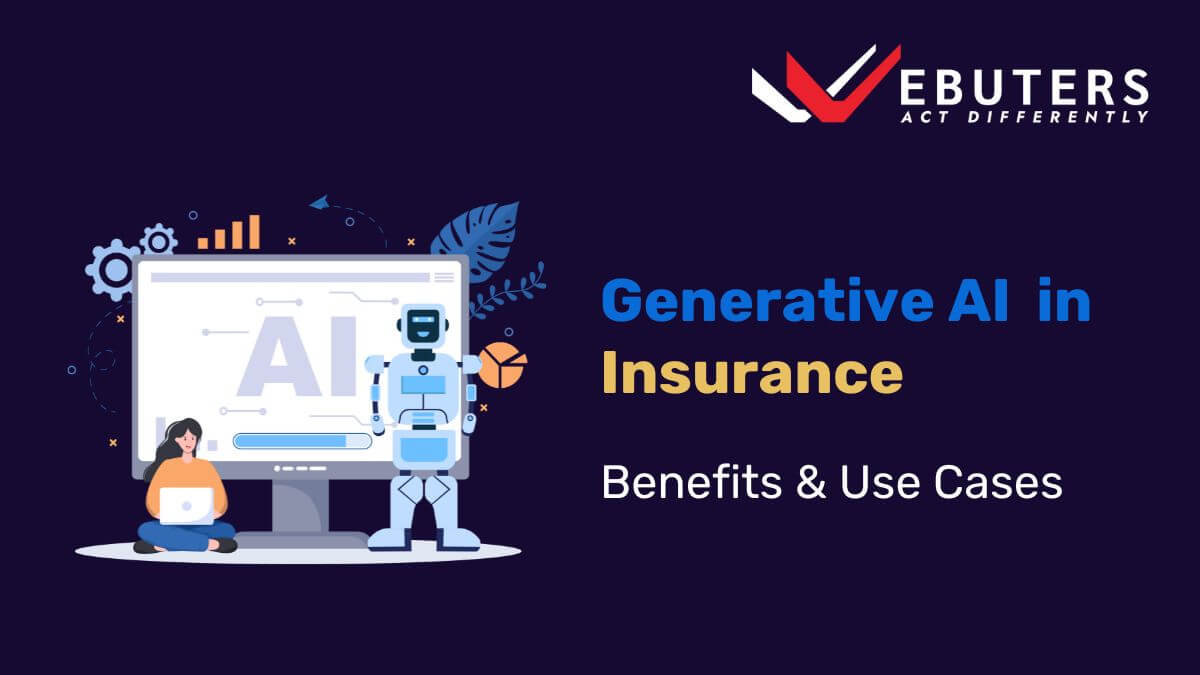 WEBUTERS
ACT DIFFERENTLY

AI

Generative AI in Insurance

Benefits & Use Cases